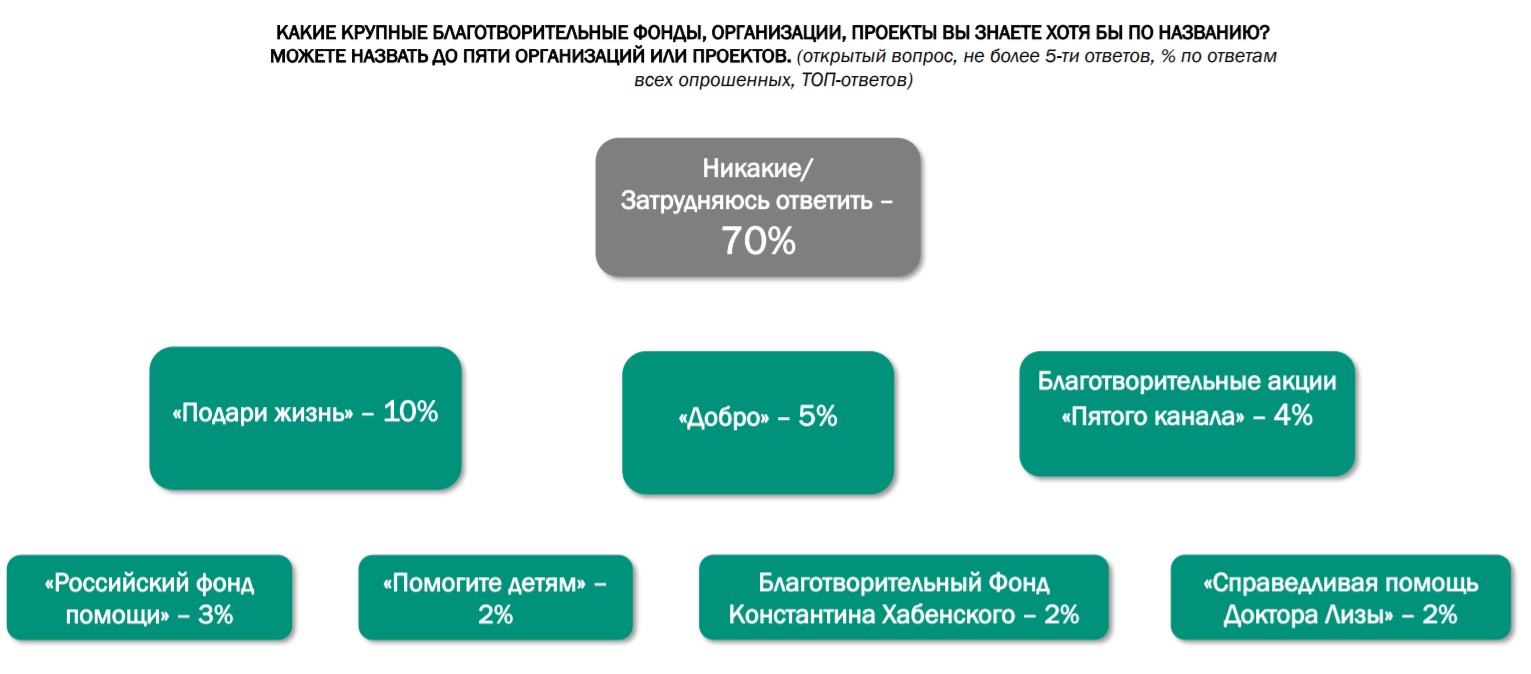 КАКИЕ КРУПНЫЕ БЛАГОТВОРИТЕЛЬНЫЕ ФОНДЫ, ОРГАНИЗАЦИИ, ПРОЕКТЫ ВЫ ЗНАЕТЕ ХОТЯ БЫ ПО НАЗВАНИЮ? МОЖЕТЕ НАЗВАТЬ ДО ПЯТИ ОРГАНИЗАЦИЙ ИЛИ ПРОЕКТОВ. (открытый вопрос, не более 5-ти ответов, % по ответам всех опрошенных, ТОП-ответов)

Никакие/ Затрудняюсь ответить – 70%

«Подари жизнь» – 10%

«Добро» – 5%

Благотворительные акции «Пятого канала» – 4%

«Российский фонд помощи» – 3%

«Помогите детям» – 2%

Благотворительный Фонд Константина Хабенского – 2%

«Справедливая помощь Доктора Лизы» – 2%